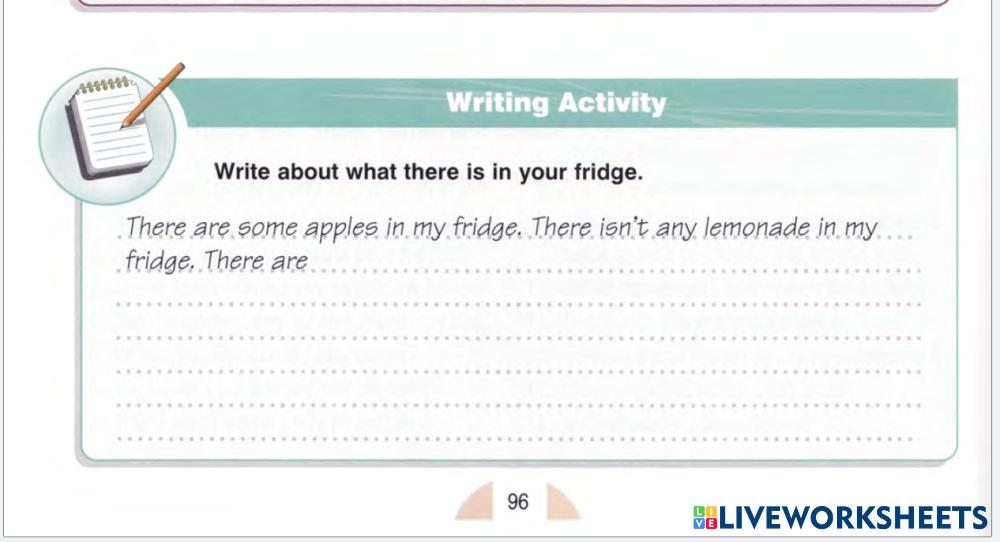 Writing Activity

Write about what there is in your fridge.

There are some apples in my fridge. There isn't any lemonade in my fridge. There are

96

LIVEWORKSHEETS